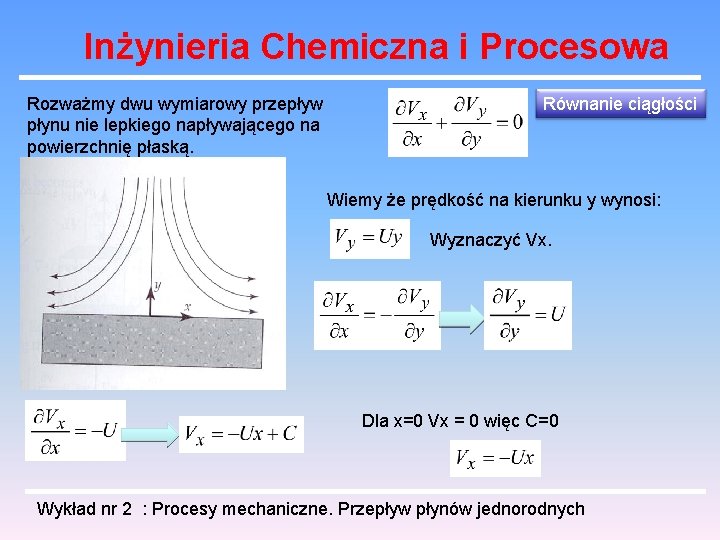 Inżynieria Chemiczna i Procesowa

Rozważmy dwu wymiarowy przepływ płynu nie lepkiego napływającego na powierzchnię płaską.

$\frac{\partial V_x}{\partial x} + \frac{\partial V_y}{\partial y} = 0$

Równanie ciągłości

$y$
$x$

Wiemy że prędkość na kierunku y wynosi:

$V_y = Uy$

Wyznaczyć Vx.

$\frac{\partial V_x}{\partial x} = -\frac{\partial V_y}{\partial y}$

$\frac{\partial V_y}{\partial y} = U$

$\frac{\partial V_x}{\partial x} = -U$

$V_x = -Ux + C$

Dla x=0 Vx = 0 więc C=0

$V_x = -Ux$

Wykład nr 2 : Procesy mechaniczne. Przepływ płynów jednorodnych